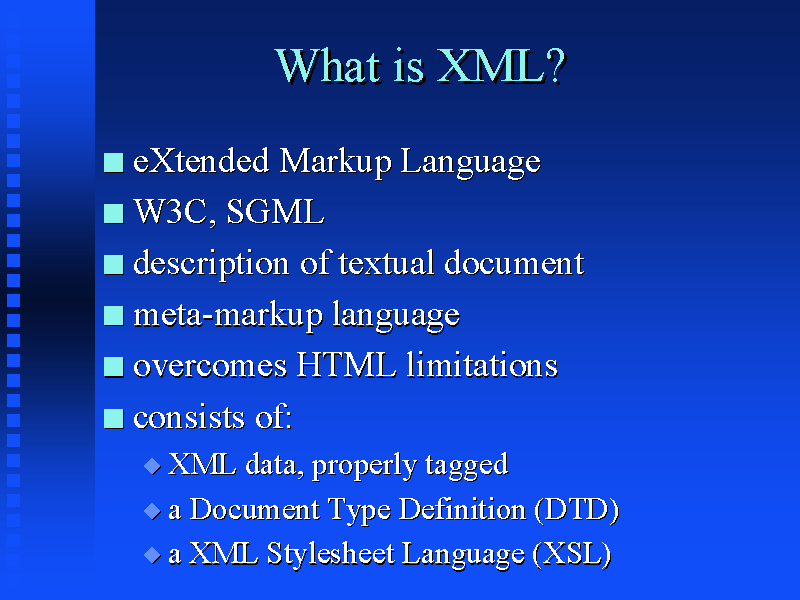 What is XML?

- eXtended Markup Language
- W3C, SGML
- description of textual document
- meta-markup language
- overcomes HTML limitations
- consists of:
  - XML data, properly tagged
  - a Document Type Definition (DTD)
  - a XML Stylesheet Language (XSL)